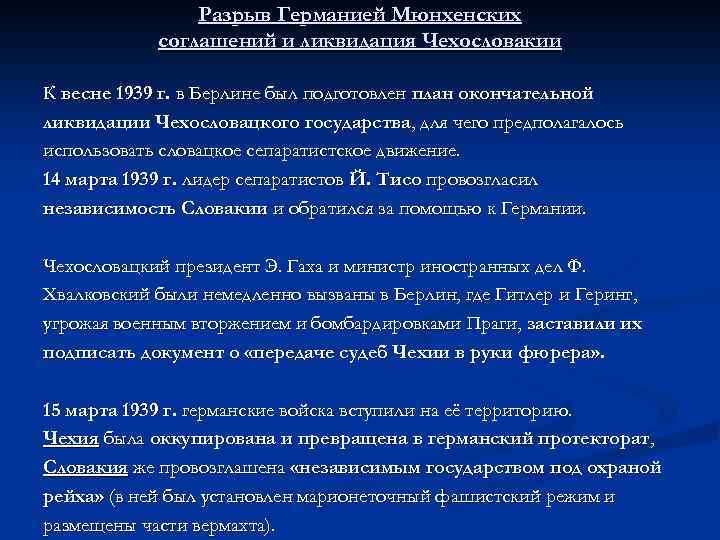 Разрыв Германией Мюнхенских соглашений и ликвидация Чехословакии

К весне 1939 г. в Берлине был подготовлен план окончательной ликвидации Чехословацкого государства, для чего предполагалось использовать словацкое сепаратистское движение.
14 марта 1939 г. лидер сепаратистов Й. Тисо провозгласил независимость Словакии и обратился за помощью к Германии.

Чехословацкий президент Э. Гаха и министр иностранных дел Ф. Хвалковский были немедленно вызваны в Берлин, где Гитлер и Геринг, угрожая военным вторжением и бомбардировками Праги, заставили их подписать документ о «передаче судеб Чехии в руки фюрера».

15 марта 1939 г. германские войска вступили на её территорию.
Чехия была оккупирована и превращена в германский протекторат, Словакия же провозглашена «независимым государством под охраной рейха» (в ней был установлен марионеточный фашистский режим и размещены части вермахта).